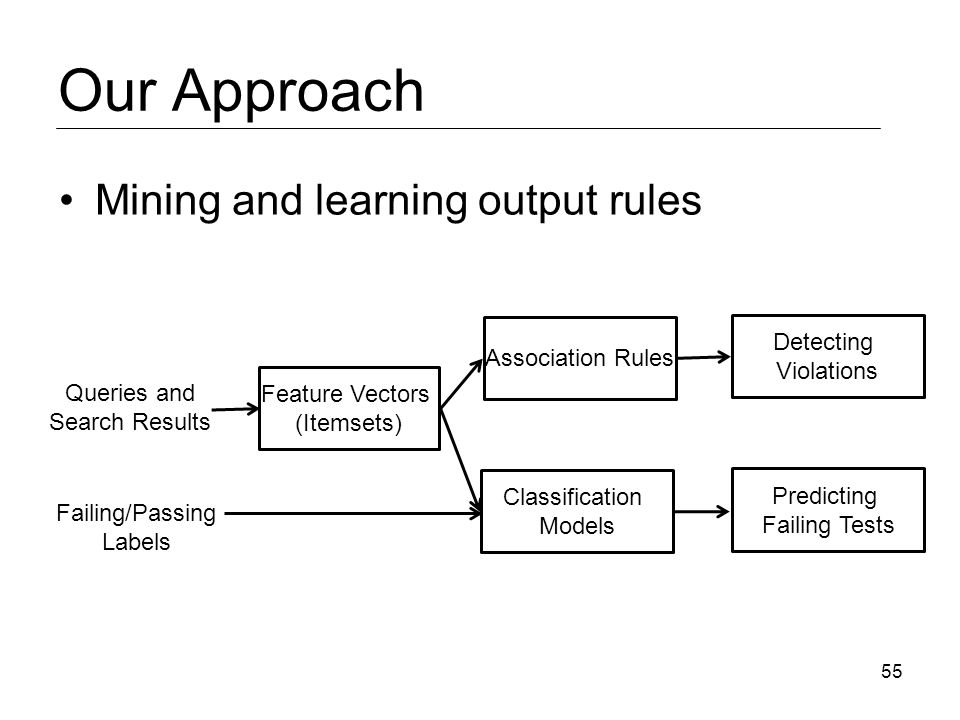 Our Approach

• Mining and learning output rules

Queries and Search Results

Failing/Passing Labels

Feature Vectors (Itemsets)

Association Rules

Classification Models

Detecting Violations

Predicting Failing Tests

55